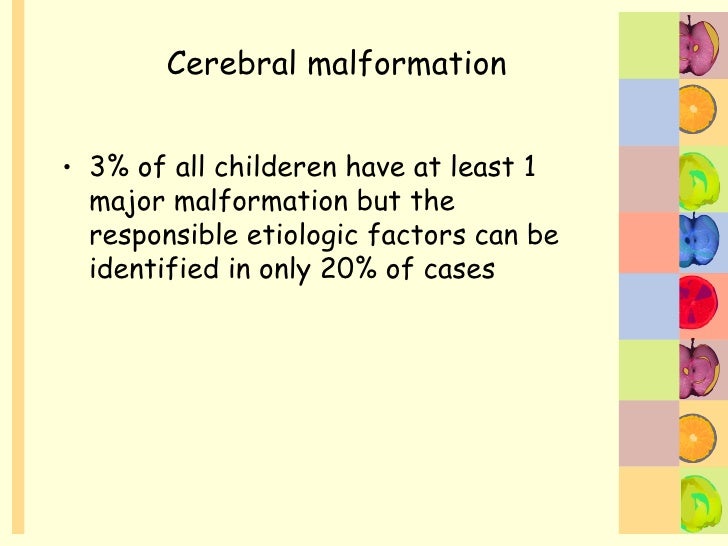 Cerebral malformation

• 3% of all childeren have at least 1 major malformation but the responsible etiologic factors can be identified in only 20% of cases